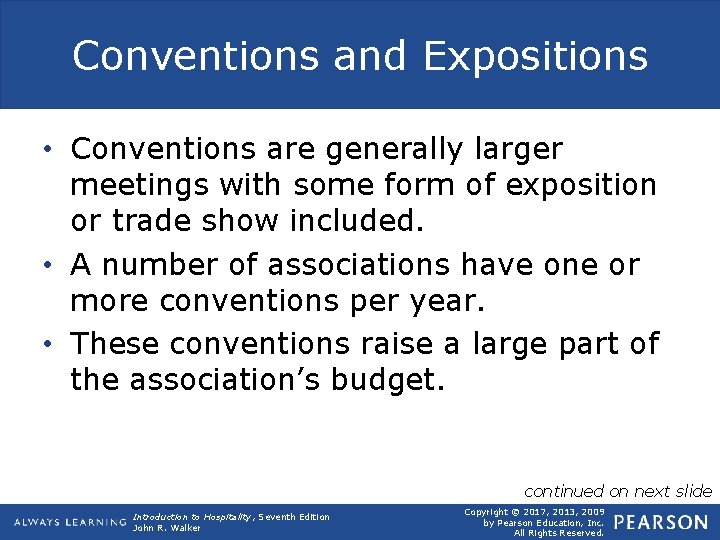 Conventions and Expositions

• Conventions are generally larger meetings with some form of exposition or trade show included.

• A number of associations have one or more conventions per year.

• These conventions raise a large part of the association's budget.

continued on next slide

ALWAYS LEARNING

Introduction to Hospitality, Seventh Edition
John R. Walker

Copyright © 2017, 2013, 2009
by Pearson Education, Inc.
All Rights Reserved.

PEARSON